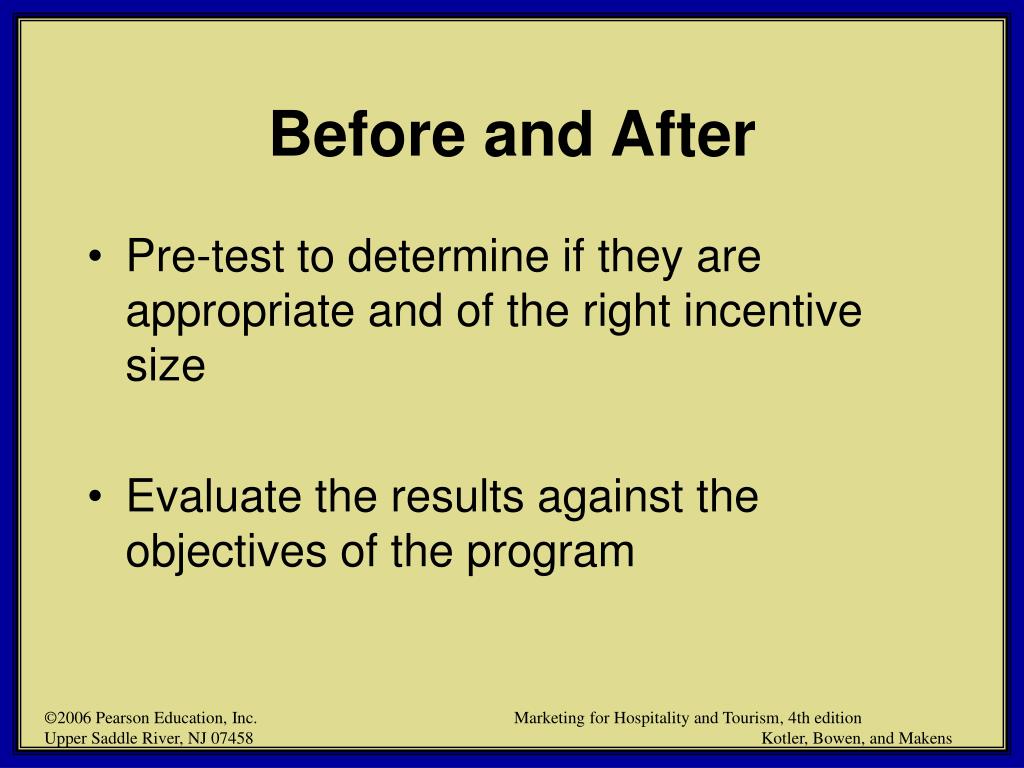 Before and After

• Pre-test to determine if they are appropriate and of the right incentive size

• Evaluate the results against the objectives of the program

©2006 Pearson Education, Inc.
Upper Saddle River, NJ 07458

Marketing for Hospitality and Tourism, 4th edition
Kotler, Bowen, and Makens